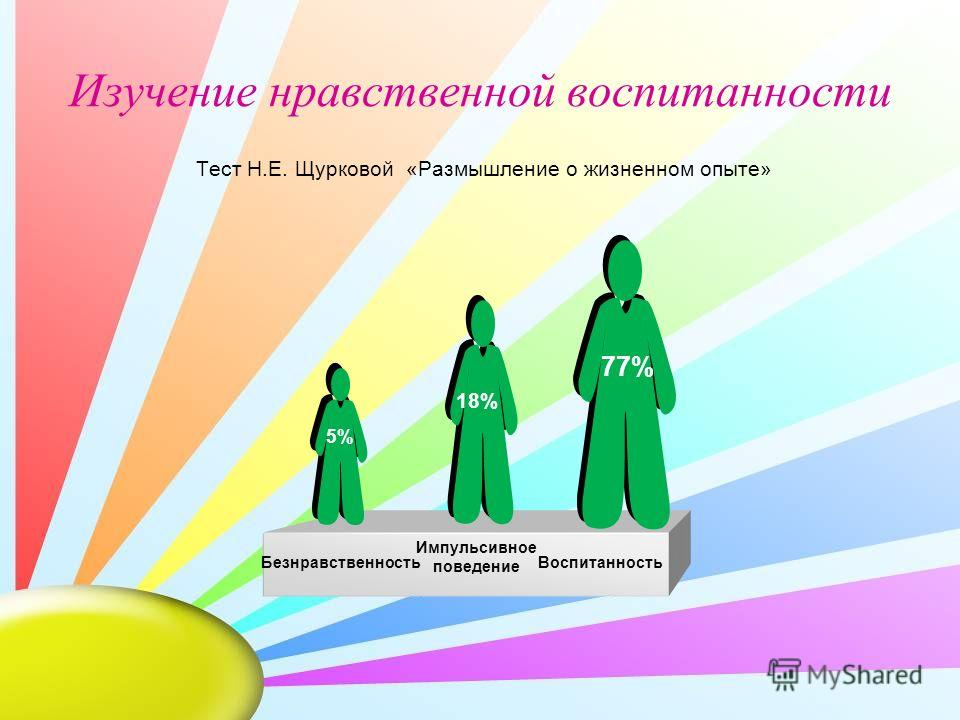 Изучение нравственной воспитанности

Тест Н.Е. Щурковой «Размышление о жизненном опыте»

5%

18%

77%

Безнравственность

Импульсивное поведение

Воспитанность

MyShared